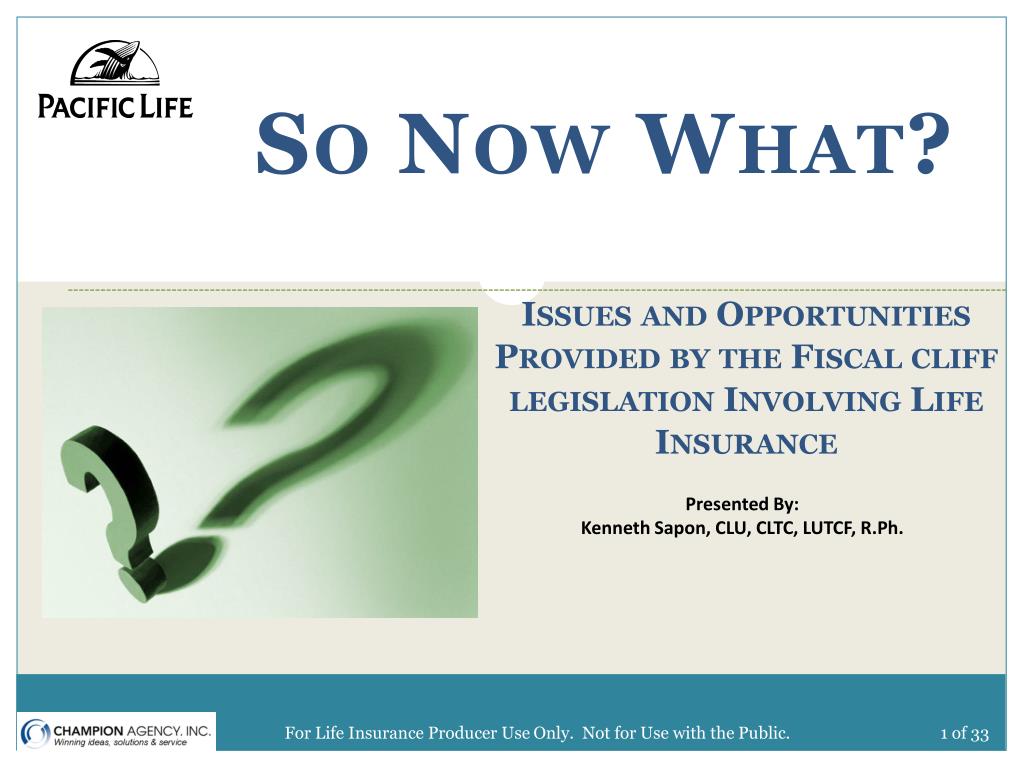 PACIFIC LIFE

SO NOW WHAT?

ISSUES AND OPPORTUNITIES PROVIDED BY THE FISCAL CLIFF LEGISLATION INVOLVING LIFE INSURANCE

Presented By:
Kenneth Sapon, CLU, CLTC, LUTCF, R.Ph.

CHAMPION AGENCY, INC.
Winning ideas, solutions & service

For Life Insurance Producer Use Only. Not for Use with the Public.

1 of 33